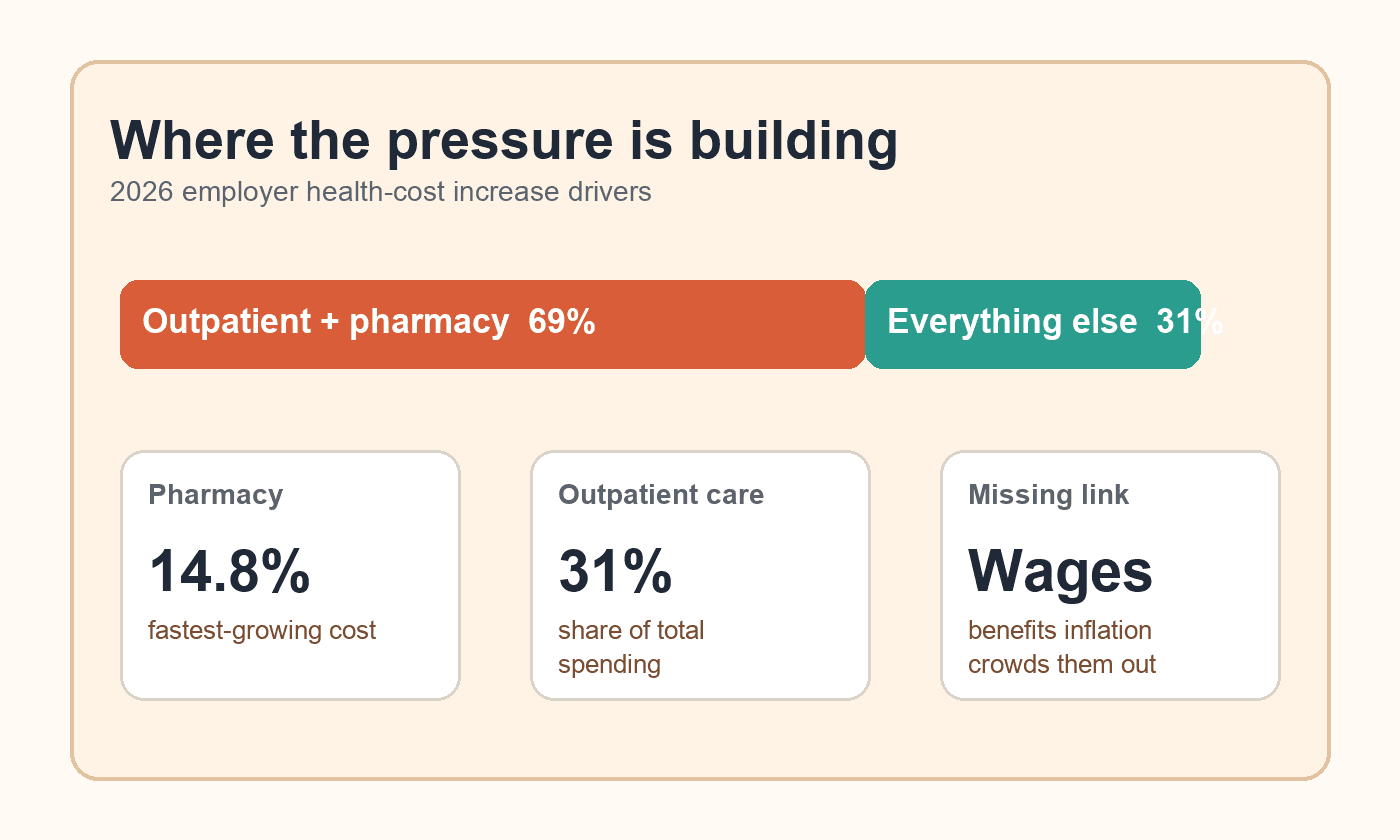 Where the pressure is building
2026 employer health-cost increase drivers

Outpatient + pharmacy 69%
Everything else 31%

Pharmacy
14.8%
fastest-growing cost

Outpatient care
31%
share of total spending

Missing link
Wages
benefits inflation crowds them out